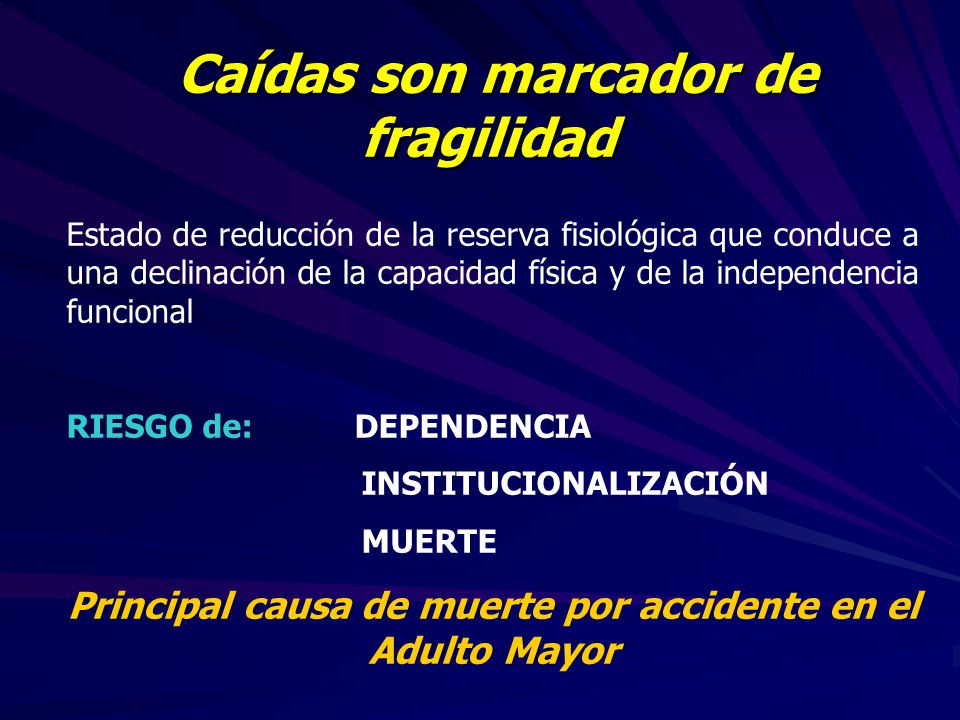 Caídas son marcador de fragilidad

Estado de reducción de la reserva fisiológica que conduce a una declinación de la capacidad física y de la independencia funcional

RIESGO de: DEPENDENCIA

INSTITUCIONALIZACIÓN

MUERTE

Principal causa de muerte por accidente en el Adulto Mayor